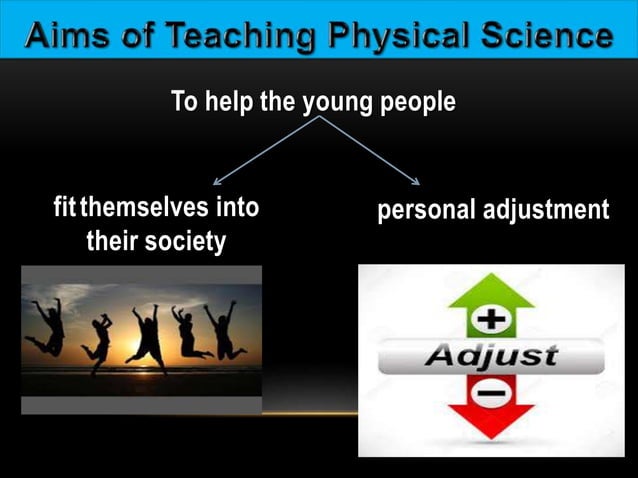 Aims of Teaching Physical Science

To help the young people

fit themselves into their society

personal adjustment

+
Adjust
−